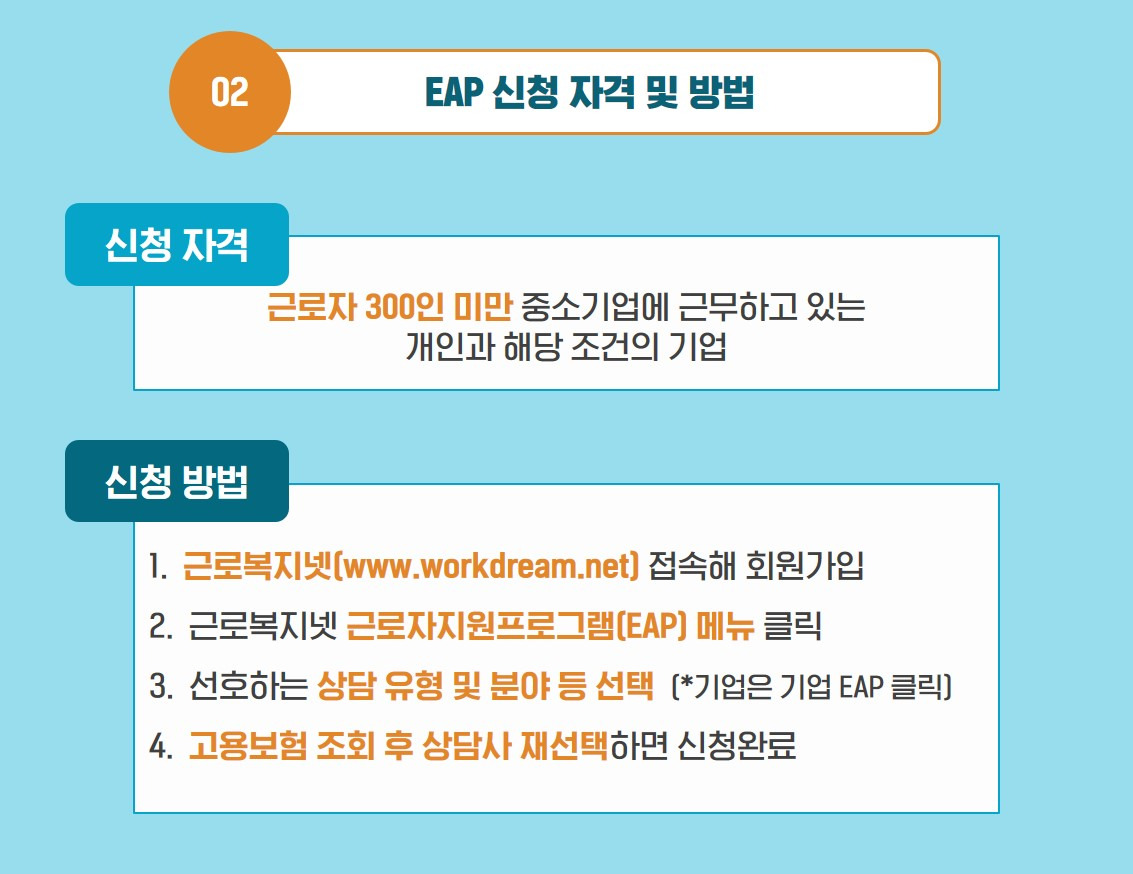 02

EAP 신청 자격 및 방법

신청 자격

근로자 300인 미만 중소기업에 근무하고 있는 개인과 해당 조건의 기업

신청 방법

1. 근로복지넷(www.workdream.net) 접속해 회원가입

2. 근로복지넷 근로자지원프로그램(EAP) 메뉴 클릭

3. 선호하는 상담 유형 및 분야 등 선택 (*기업은 기업 EAP 클릭)

4. 고용보험 조회 후 상담사 재선택하면 신청완료